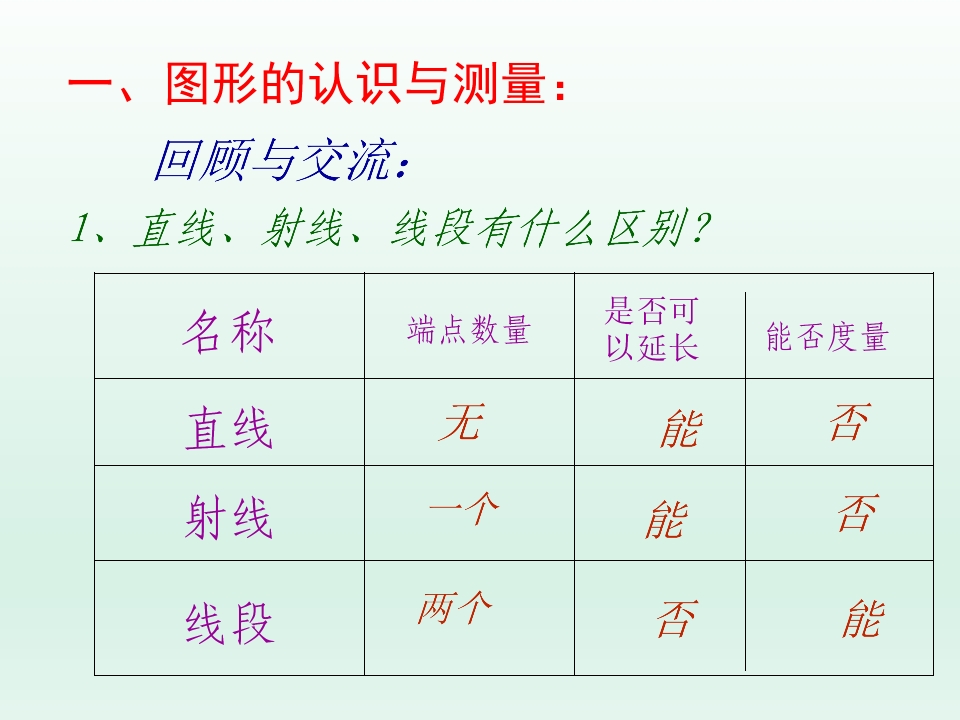 一、图形的认识与测量：

回顾与交流：

1、直线、射线、线段有什么区别？

| 名称 | 端点数量 | 是否可以延长 | 能否度量 |
|---|---|---|---|
| 直线 | 无 | 能 | 否 |
| 射线 | 一个 | 能 | 否 |
| 线段 | 两个 | 否 | 能 |